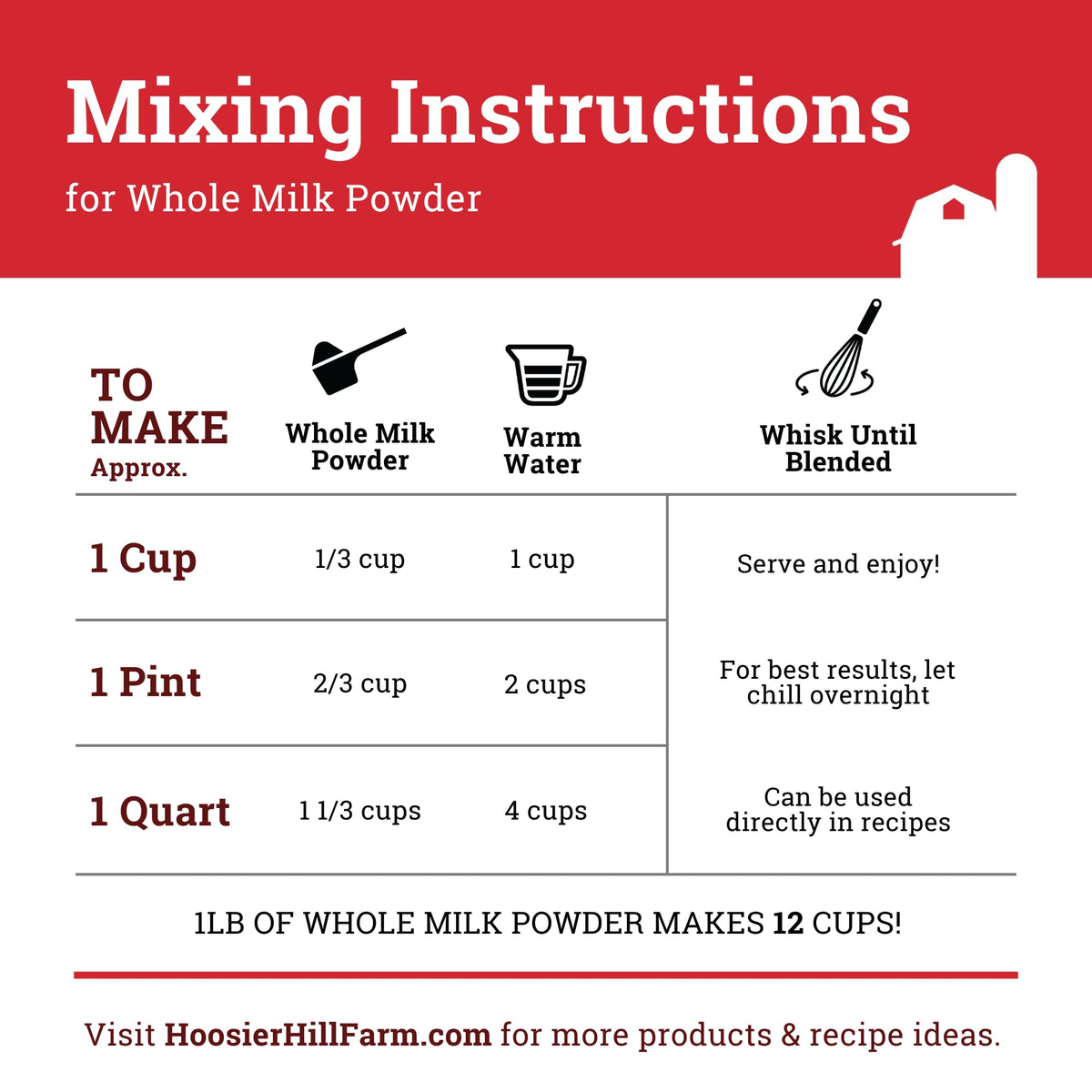 Mixing Instructions

for Whole Milk Powder

| TO MAKE Approx. | Whole Milk Powder | Warm Water | Whisk Until Blended |
|---|---|---|---|
| 1 Cup | 1/3 cup | 1 cup | Serve and enjoy! |
| 1 Pint | 2/3 cup | 2 cups | For best results, let chill overnight |
| 1 Quart | 1 1/3 cups | 4 cups | Can be used directly in recipes |

1LB OF WHOLE MILK POWDER MAKES 12 CUPS!

Visit HoosierHillFarm.com for more products & recipe ideas.